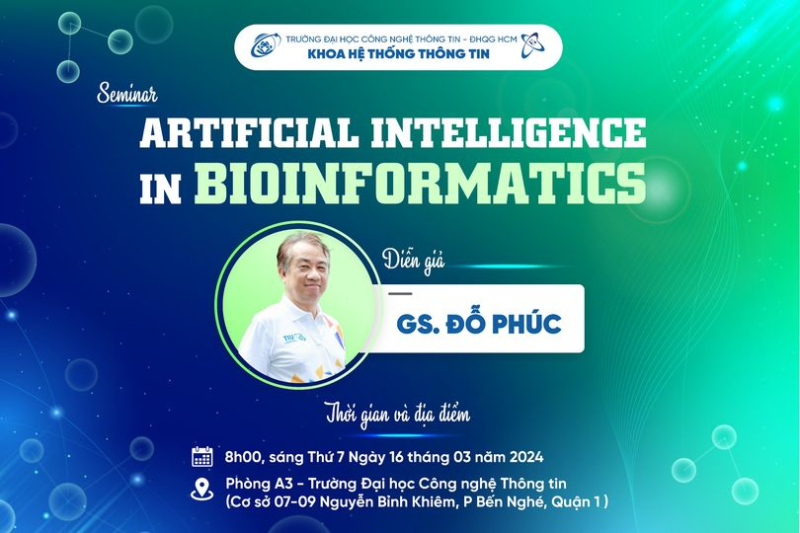 TRƯỜNG ĐẠI HỌC CÔNG NGHỆ THÔNG TIN - ĐHQG HCM
KHOA HỆ THỐNG THÔNG TIN

Seminar

ARTIFICIAL INTELLIGENCE IN BIOINFORMATICS

Diễn giả

GS. ĐỖ PHÚC

Thời gian và địa điểm

8h00, sáng Thứ 7 Ngày 16 tháng 03 năm 2024

Phòng A3 - Trường Đại học Công nghệ Thông tin (Cơ sở 07-09 Nguyễn Bỉnh Khiêm, P Bến Nghé, Quận 1 )